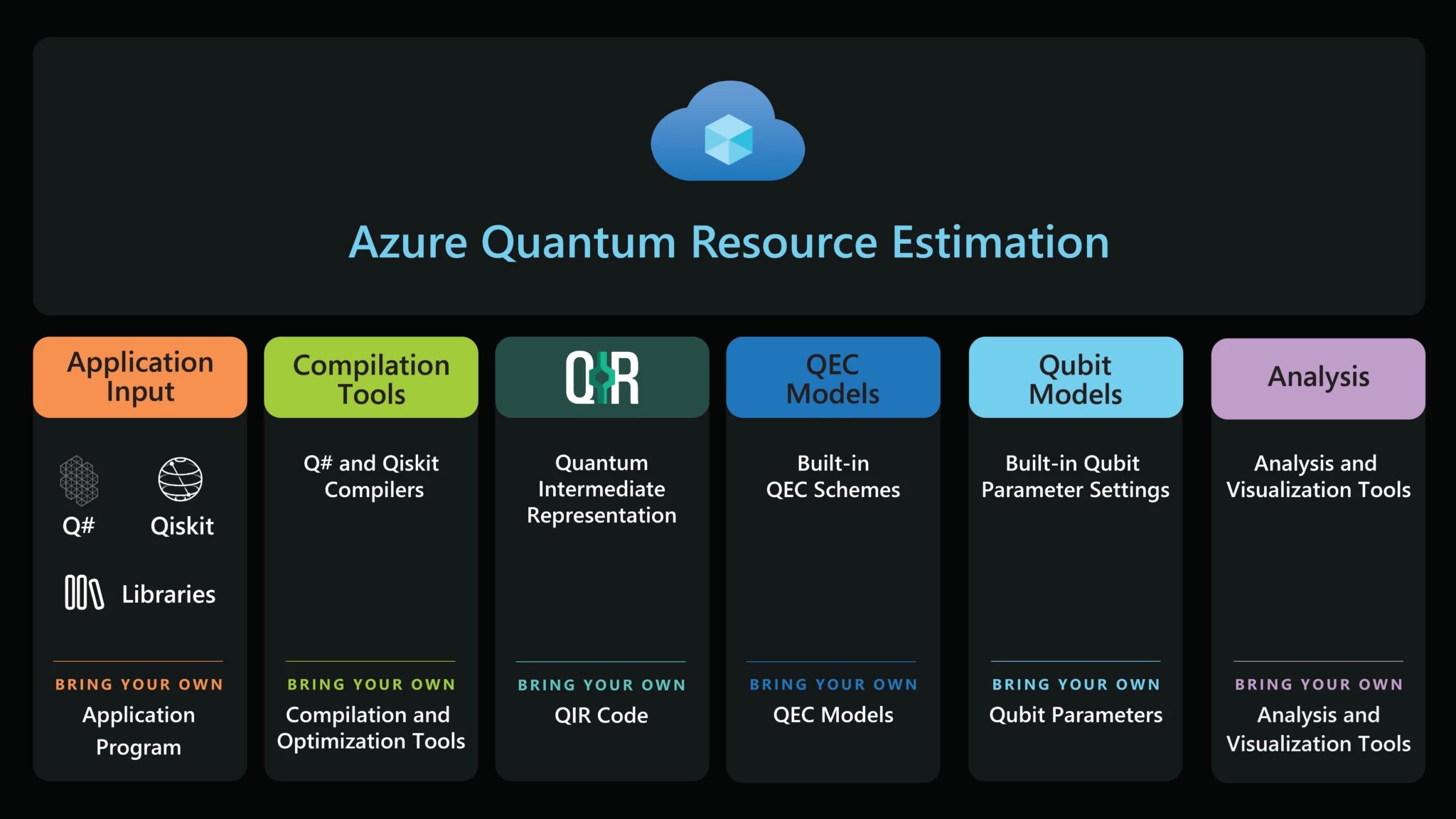 Azure Quantum Resource Estimation

Application Input

Q#

Qiskit

Libraries

BRING YOUR OWN
Application Program

Compilation Tools

Q# and Qiskit Compilers

BRING YOUR OWN
Compilation and Optimization Tools

QIR

Quantum Intermediate Representation

BRING YOUR OWN
QIR Code

QEC Models

Built-in QEC Schemes

BRING YOUR OWN
QEC Models

Qubit Models

Built-in Qubit Parameter Settings

BRING YOUR OWN
Qubit Parameters

Analysis

Analysis and Visualization Tools

BRING YOUR OWN
Analysis and Visualization Tools